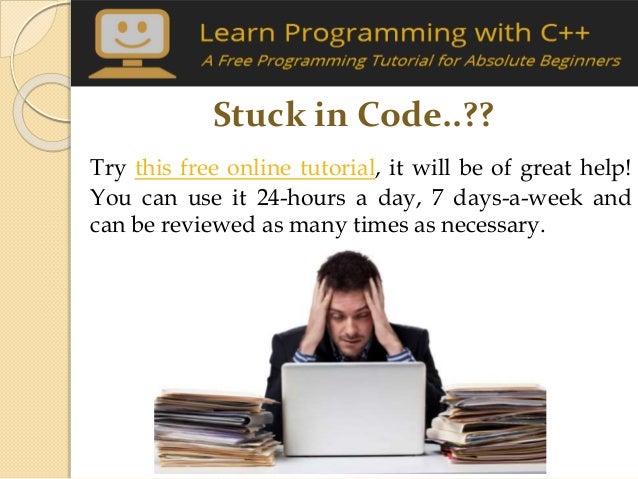 Learn Programming with C++
A Free Programming Tutorial for Absolute Beginners

Stuck in Code..??

Try this free online tutorial, it will be of great help! You can use it 24-hours a day, 7 days-a-week and can be reviewed as many times as necessary.